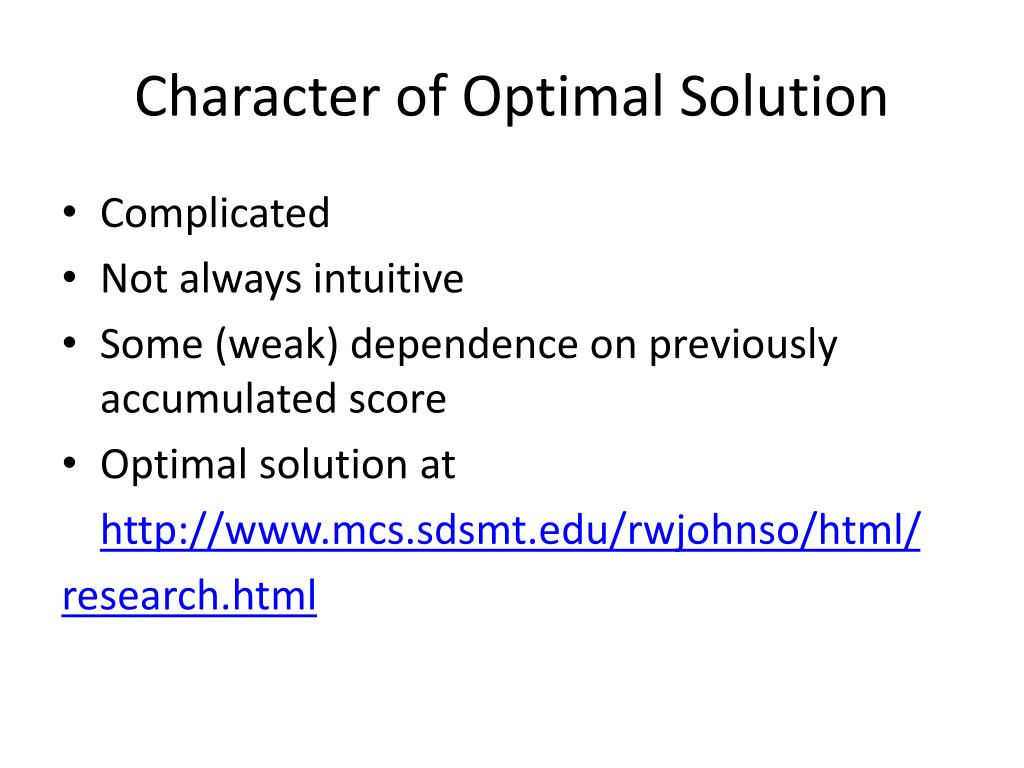 Character of Optimal Solution

• Complicated
• Not always intuitive
• Some (weak) dependence on previously accumulated score
• Optimal solution at http://www.mcs.sdsmt.edu/rwjohnso/html/research.html